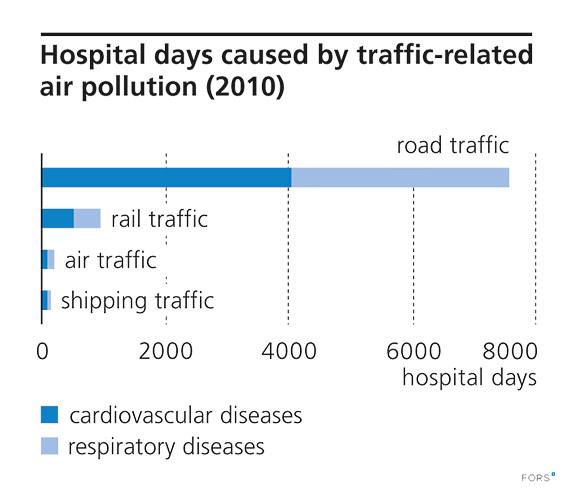 Hospital days caused by traffic-related air pollution (2010)

road traffic

rail traffic

air traffic

shipping traffic

0
2000
4000
6000
8000
hospital days

cardiovascular diseases
respiratory diseases

FORS